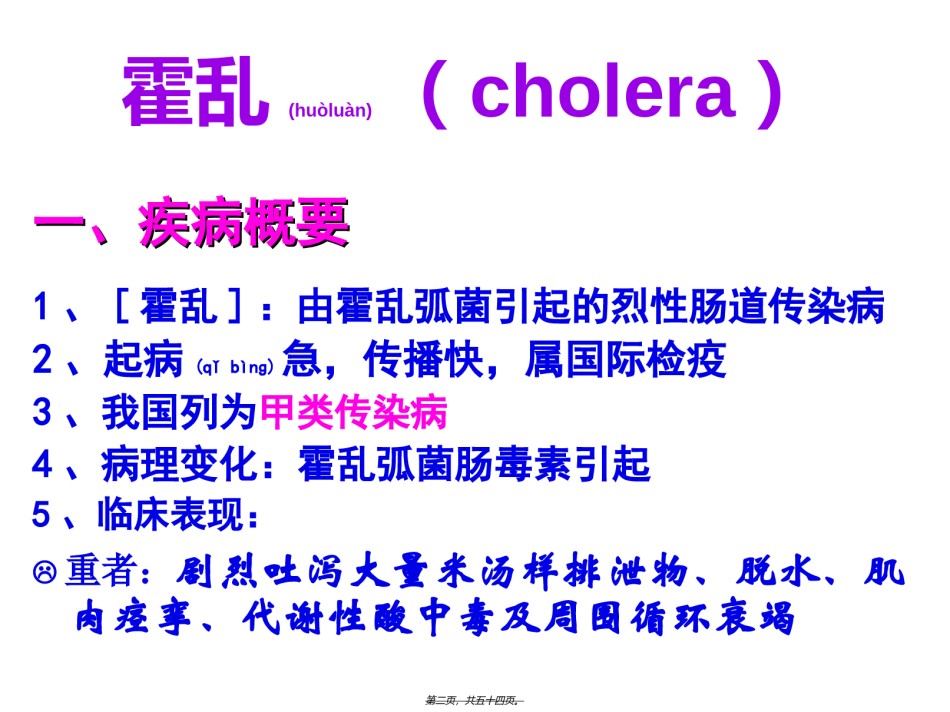 霍乱 (huòluàn) （cholera）

一、疾病概要

1、［霍乱］：由霍乱弧菌引起的烈性肠道传染病

2、起病 (qǐ bìng) 急，传播快，属国际检疫

3、我国列为甲类传染病

4、病理变化：霍乱弧菌肠毒素引起

5、临床表现：

☹ 重者：剧烈吐泻大量米汤样排泄物、脱水、肌肉痉挛、代谢性酸中毒及周围循环衰竭

第二页，共五十四页。